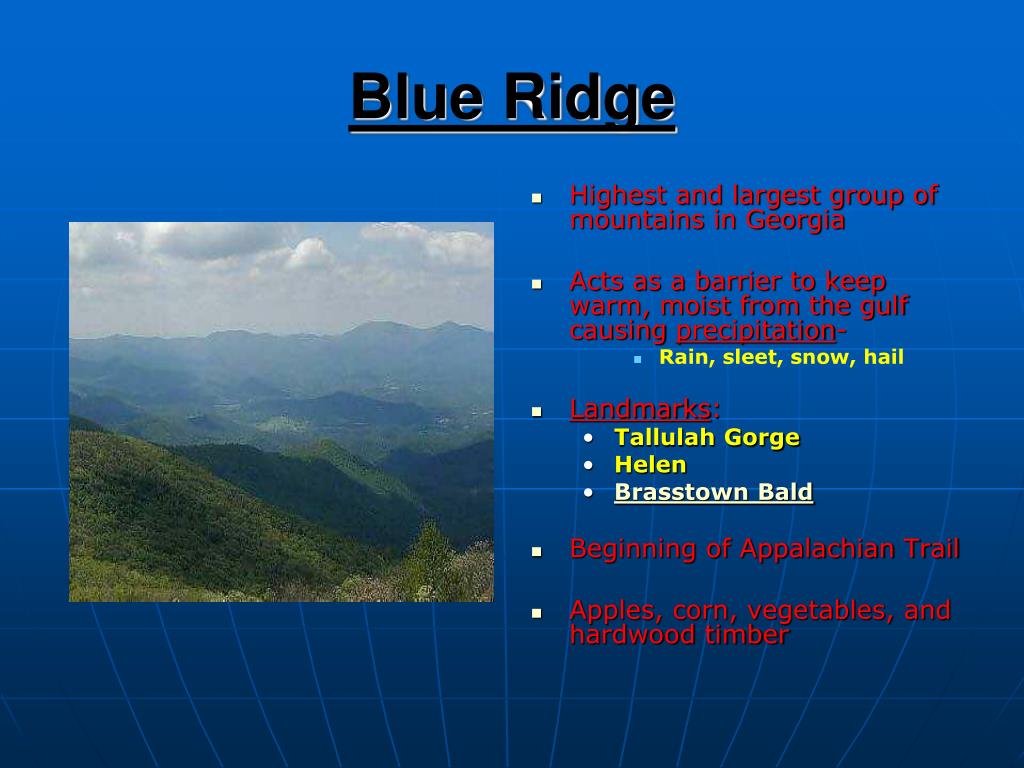 Blue Ridge

- Highest and largest group of mountains in Georgia

- Acts as a barrier to keep warm, moist from the gulf causing precipitation-
  - Rain, sleet, snow, hail

- Landmarks:
  - Tallulah Gorge
  - Helen
  - Brasstown Bald

- Beginning of Appalachian Trail

- Apples, corn, vegetables, and hardwood timber